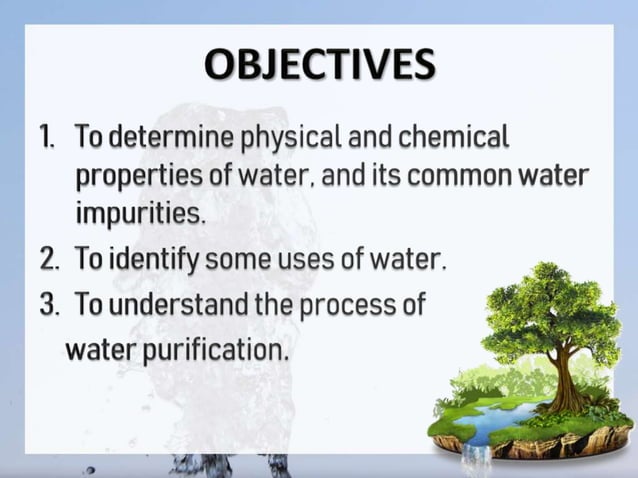 OBJECTIVES

1. To determine physical and chemical properties of water, and its common water impurities.
2. To identify some uses of water.
3. To understand the process of water purification.